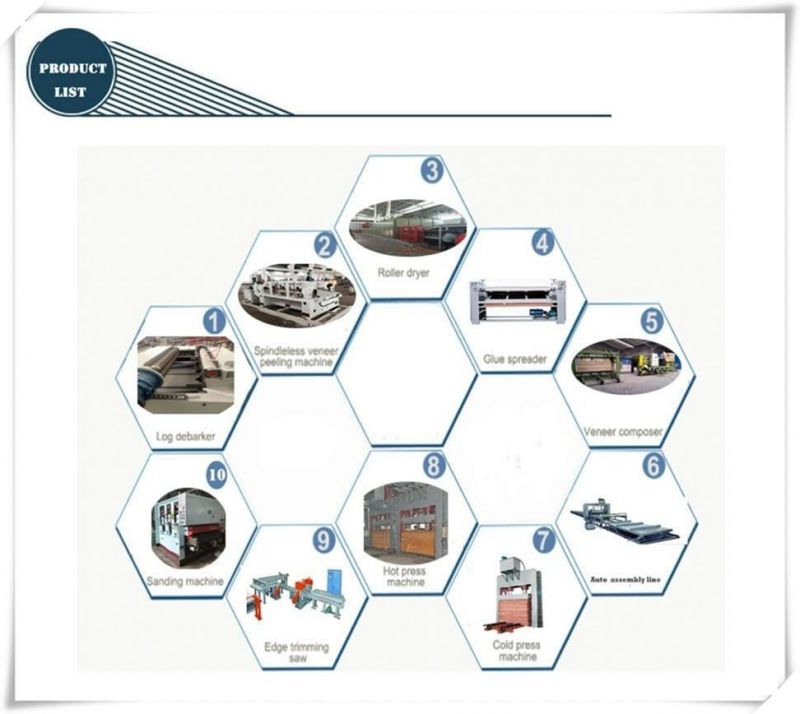 PRODUCT LIST

1
Log debarker

2
Spindleless veneer peeling machine

3
Roller dryer

4
Glue spreader

5
Veneer composer

6
Auto assembly line

7
Cold press machine

8
Hot press machine

9
Edge trimming saw

10
Sanding machine